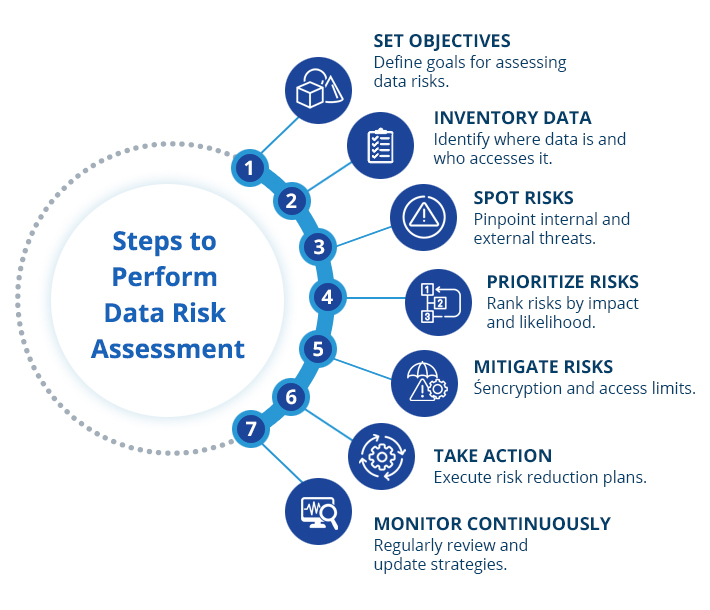 Steps to Perform Data Risk Assessment

1

SET OBJECTIVES
Define goals for assessing data risks.

2

INVENTORY DATA
Identify where data is and who accesses it.

3

SPOT RISKS
Pinpoint internal and external threats.

4

PRIORITIZE RISKS
Rank risks by impact and likelihood.

5

MITIGATE RISKS
Śencryption and access limits.

6

TAKE ACTION
Execute risk reduction plans.

7

MONITOR CONTINUOUSLY
Regularly review and update strategies.